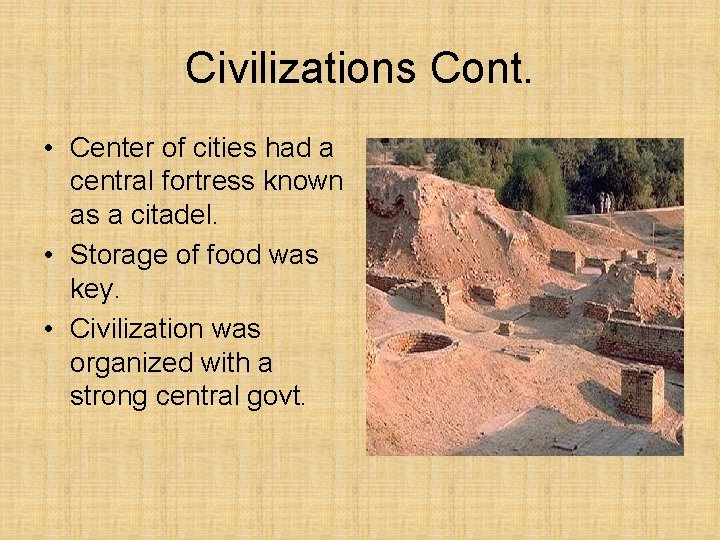 Civilizations Cont.

• Center of cities had a central fortress known as a citadel.
• Storage of food was key.
• Civilization was organized with a strong central govt.